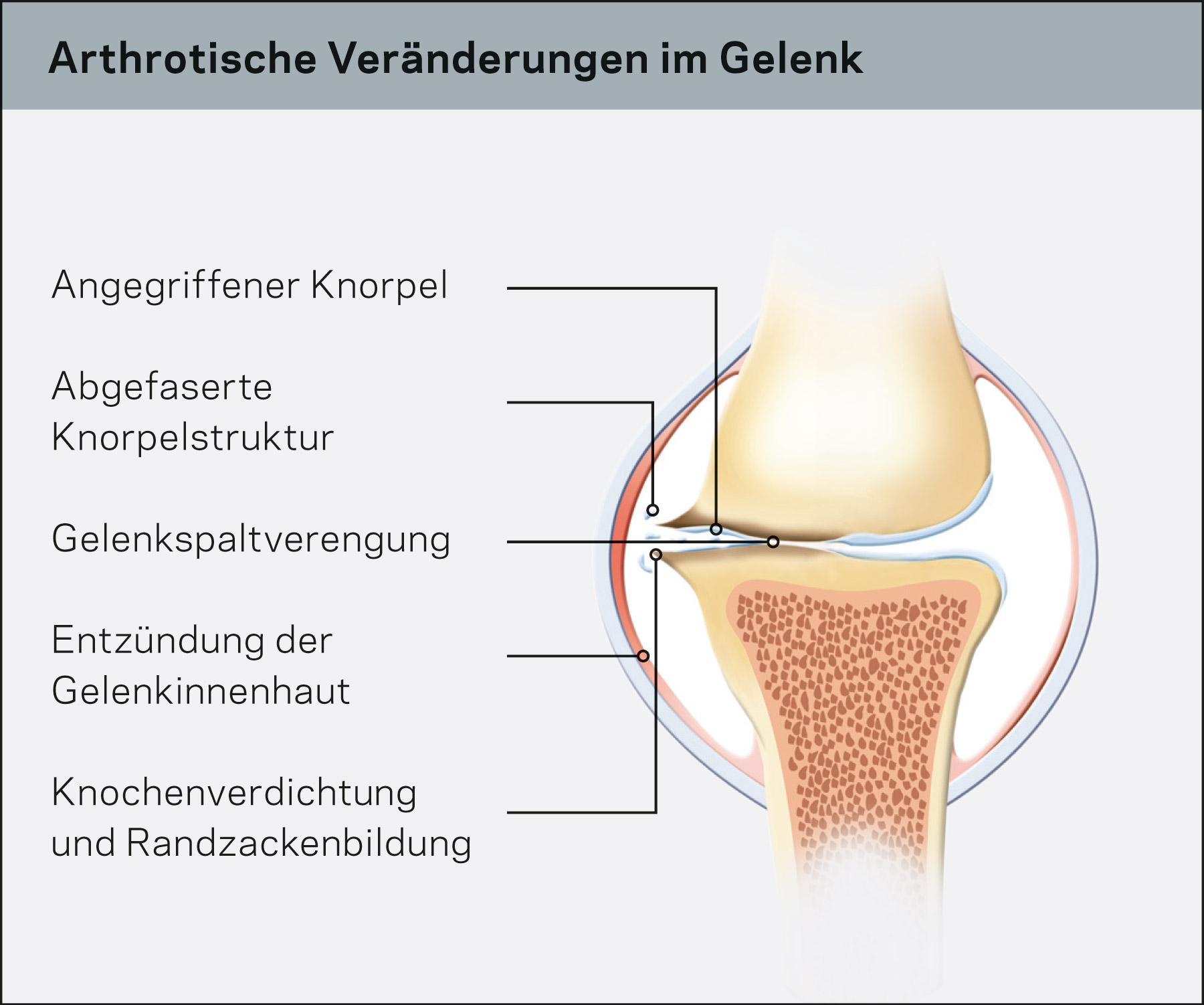 Arthrotische Veränderungen im Gelenk

Angegriffener Knorpel

Abgefaserte Knorpelstruktur

Gelenkspaltverengung

Entzündung der Gelenkinnenhaut

Knochenverdichtung und Randzackenbildung